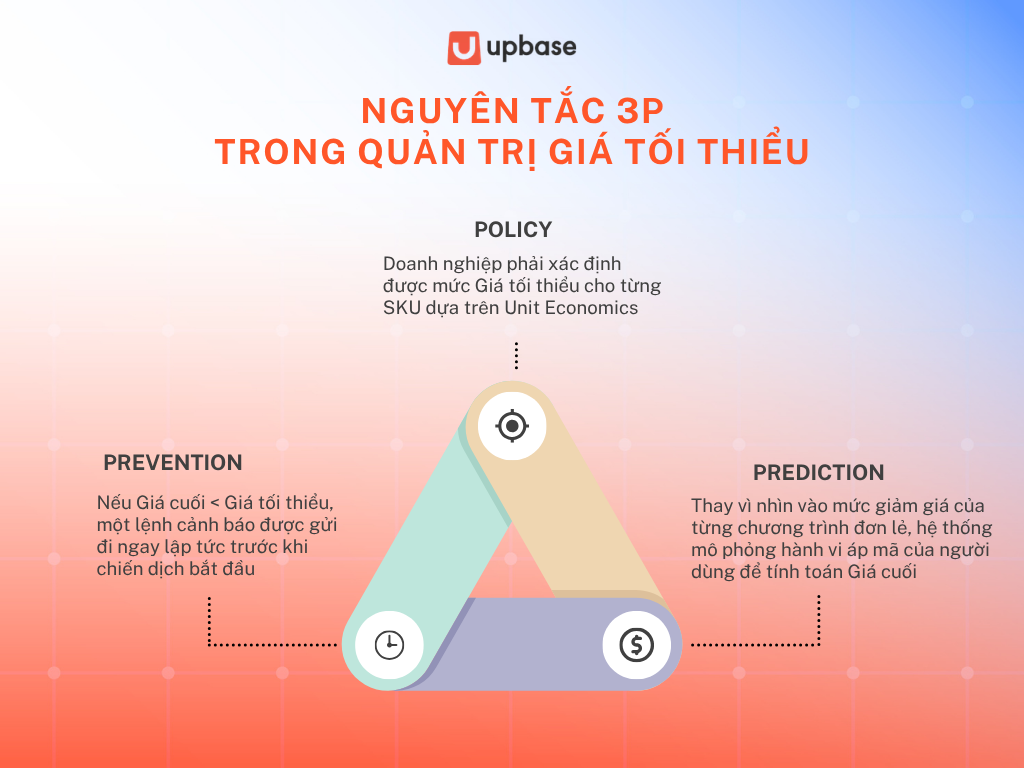 upbase

NGUYÊN TẮC 3P
TRONG QUẢN TRỊ GIÁ TỐI THIỂU

POLICY

Doanh nghiệp phải xác định được mức Giá tối thiểu cho từng SKU dựa trên Unit Economics

PREVENTION

Nếu Giá cuối < Giá tối thiểu, một lệnh cảnh báo được gửi đi ngay lập tức trước khi chiến dịch bắt đầu

PREDICTION

Thay vì nhìn vào mức giảm giá của từng chương trình đơn lẻ, hệ thống mô phỏng hành vi áp mã của người dùng để tính toán Giá cuối